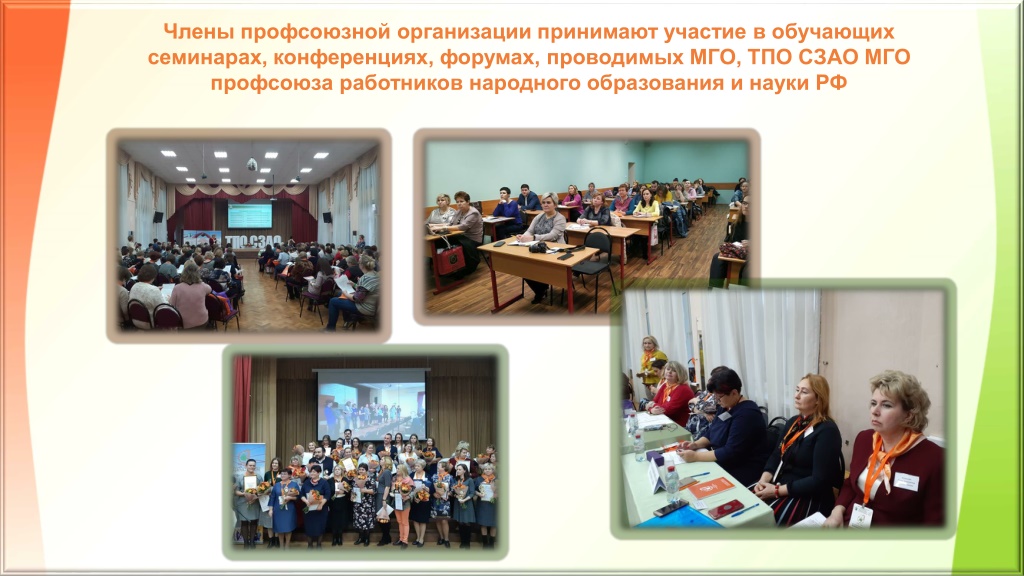 Члены профсоюзной организации принимают участие в обучающих семинарах, конференциях, форумах, проводимых МГО, ТПО СЗАО МГО профсоюза работников народного образования и науки РФ

ТПО СЗАО